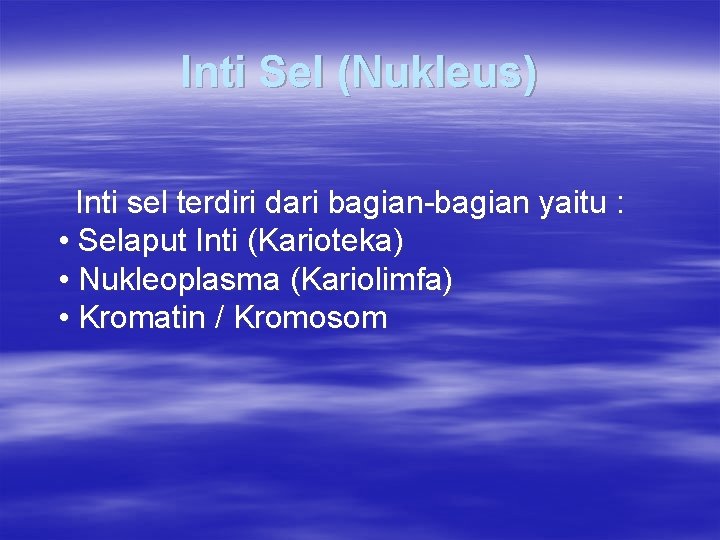 Inti Sel (Nukleus)

Inti sel terdiri dari bagian-bagian yaitu :
• Selaput Inti (Karioteka)
• Nukleoplasma (Kariolimfa)
• Kromatin / Kromosom